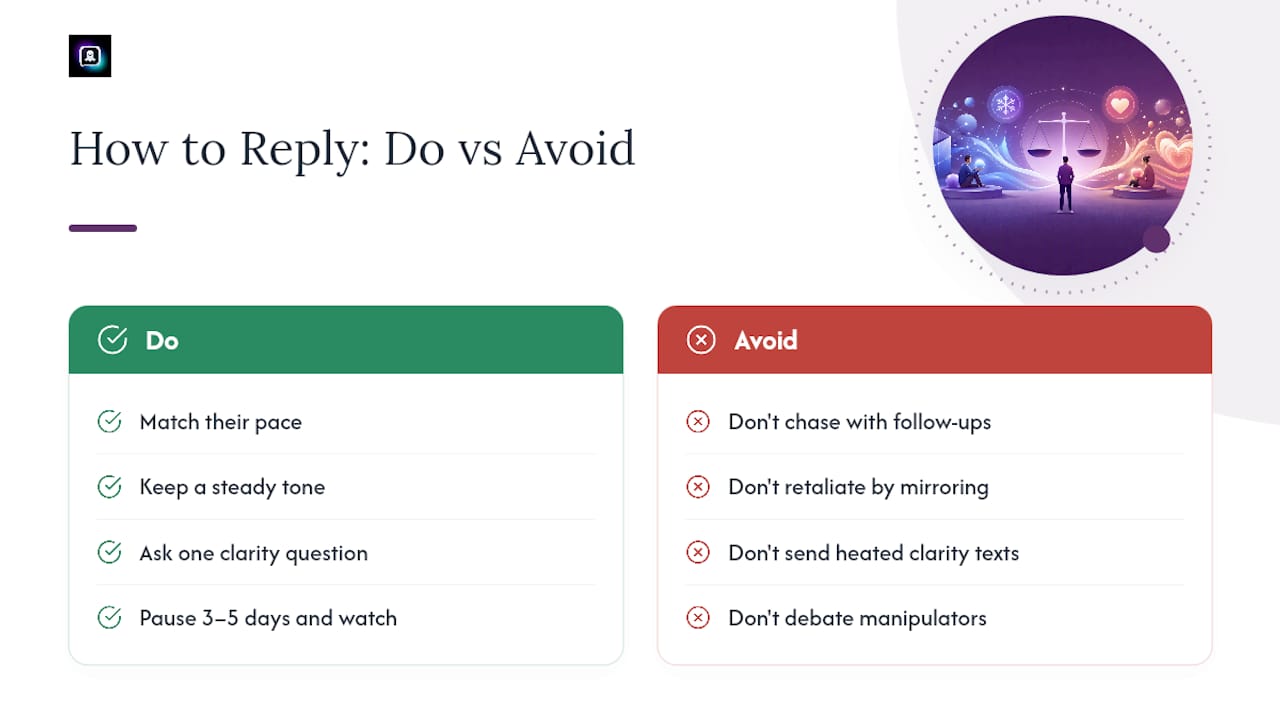 How to Reply: Do vs Avoid

Do

Match their pace

Keep a steady tone

Ask one clarity question

Pause 3–5 days and watch

Avoid

Don't chase with follow-ups

Don't retaliate by mirroring

Don't send heated clarity texts

Don't debate manipulators